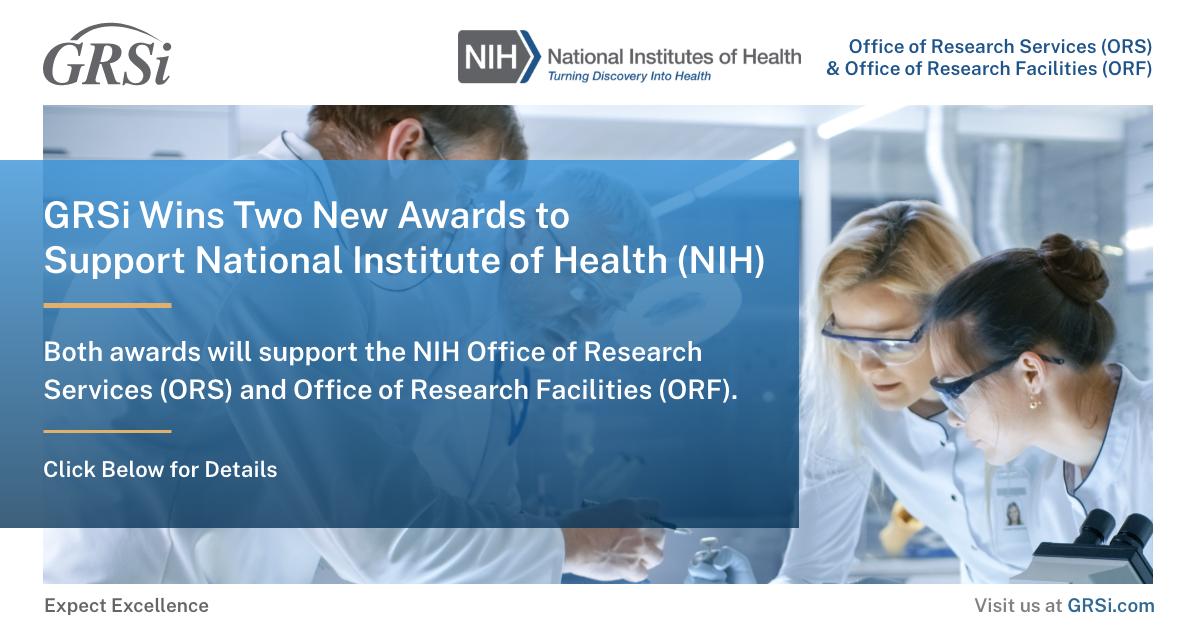 GRSi

NIH National Institutes of Health
Turning Discovery Into Health

Office of Research Services (ORS)
& Office of Research Facilities (ORF)

GRSi Wins Two New Awards to Support National Institute of Health (NIH)

Both awards will support the NIH Office of Research Services (ORS) and Office of Research Facilities (ORF).

Click Below for Details

Expect Excellence

Visit us at GRSi.com